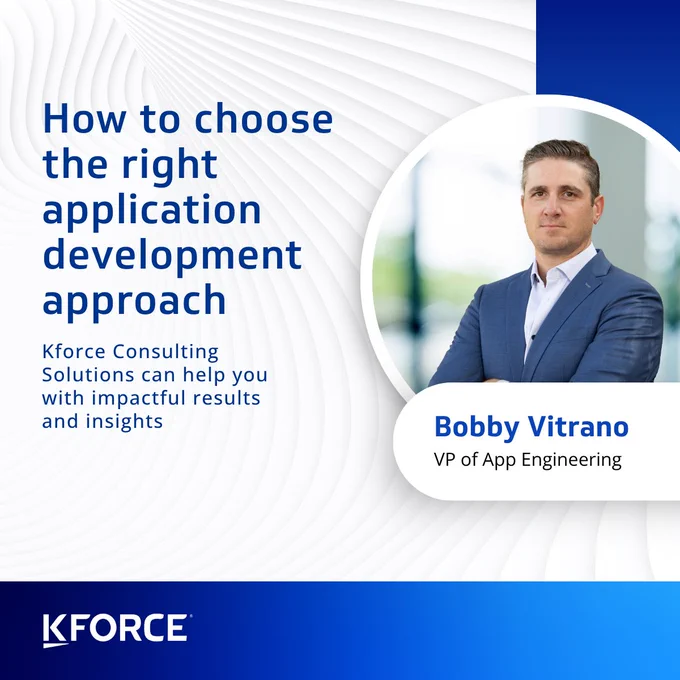 How to choose the right application development approach

Kforce Consulting Solutions can help you with impactful results and insights

Bobby Vitrano
VP of App Engineering

KFORCE